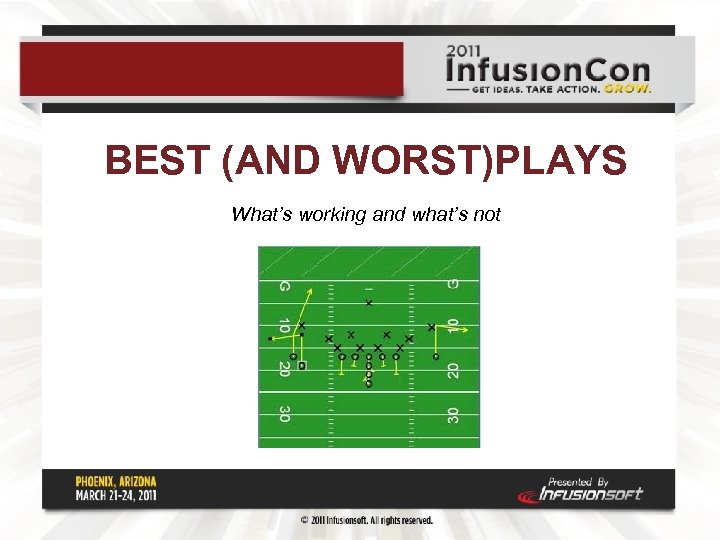 2011
InfusionCon
GET IDEAS. TAKE ACTION. GROW.

BEST (AND WORST)PLAYS

What's working and what's not

G
10
20
30
G
10
20
30

PHOENIX, ARIZONA
MARCH 21-24, 2011

Presented By
Infusionsoft

© 2011 Infusionsoft. All rights reserved.